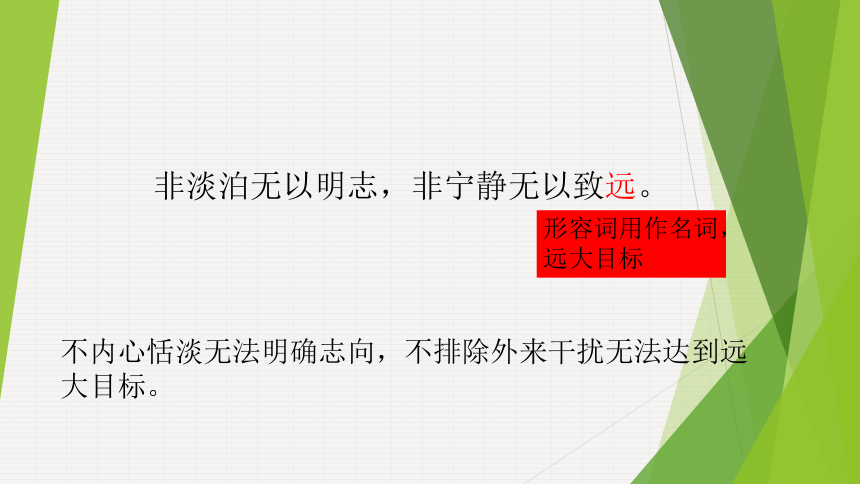 非淡泊无以明志，非宁静无以致远。

形容词用作名词，远大目标

不内心恬淡无法明确志向，不排除外来干扰无法达到远大目标。